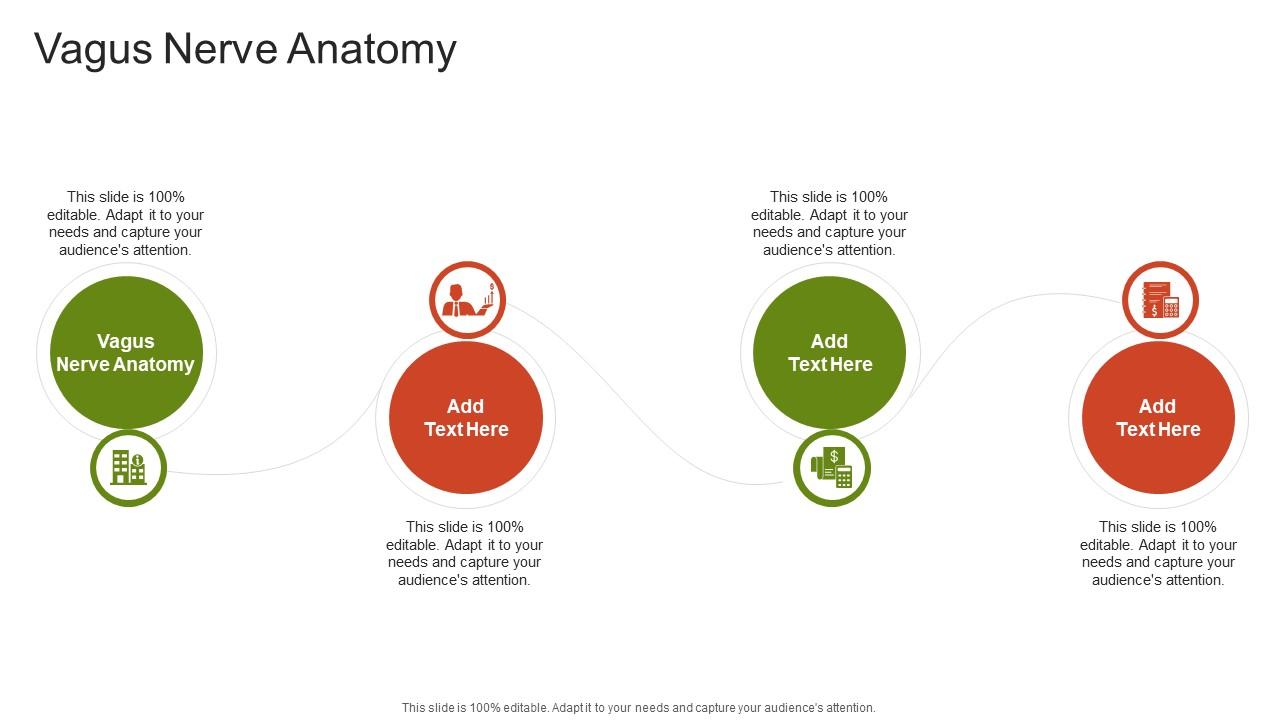 Vagus Nerve Anatomy

This slide is 100% editable. Adapt it to your needs and capture your audience's attention.

Vagus Nerve Anatomy

Add Text Here

This slide is 100% editable. Adapt it to your needs and capture your audience's attention.

This slide is 100% editable. Adapt it to your needs and capture your audience's attention.

Add Text Here

Add Text Here

This slide is 100% editable. Adapt it to your needs and capture your audience's attention.

This slide is 100% editable. Adapt it to your needs and capture your audience's attention.